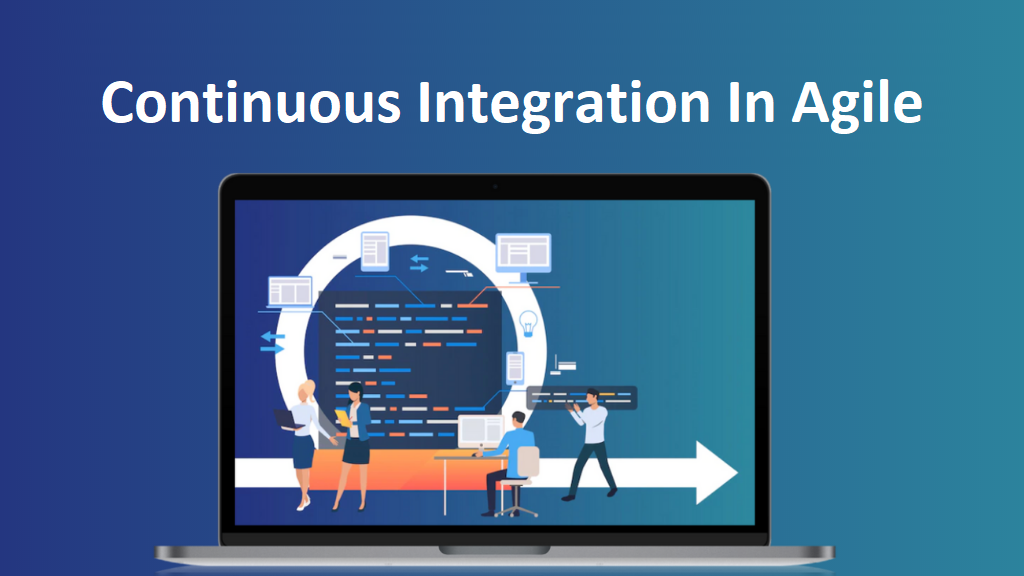 Continuous Integration In Agile